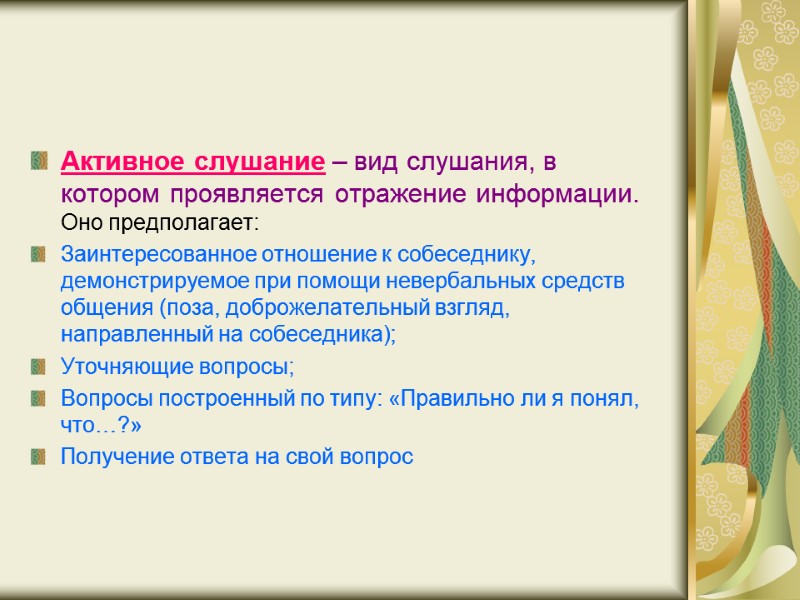 Активное слушание – вид слушания, в котором проявляется отражение информации. Оно предполагает:

Заинтересованное отношение к собеседнику, демонстрируемое при помощи невербальных средств общения (поза, доброжелательный взгляд, направленный на собеседника);

Уточняющие вопросы;

Вопросы построенный по типу: «Правильно ли я понял, что…?»

Получение ответа на свой вопрос